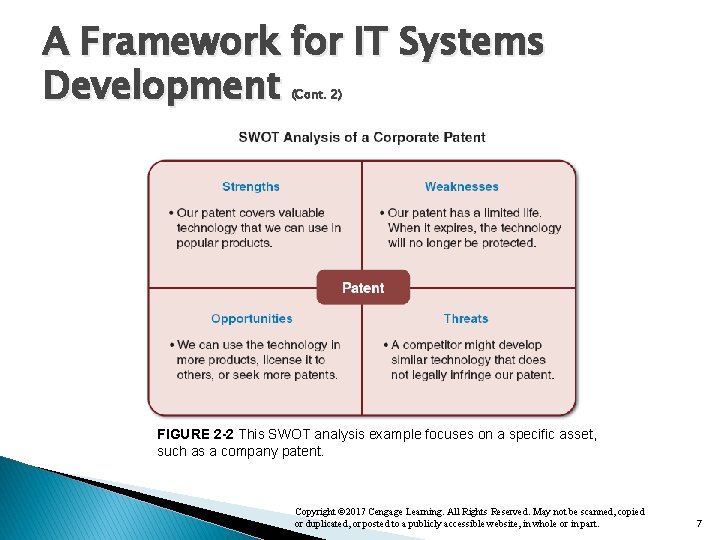 A Framework for IT Systems Development (Cont. 2)

SWOT Analysis of a Corporate Patent

Strengths

• Our patent covers valuable technology that we can use in popular products.

Weaknesses

• Our patent has a limited life. When it expires, the technology will no longer be protected.

Patent

Opportunities

• We can use the technology in more products, license it to others, or seek more patents.

Threats

• A competitor might develop similar technology that does not legally infringe our patent.

FIGURE 2-2 This SWOT analysis example focuses on a specific asset, such as a company patent.

Copyright ©2017 Cengage Learning. All Rights Reserved. May not be scanned, copied or duplicated, or posted to a publicly accessible website, in whole or in part.

7